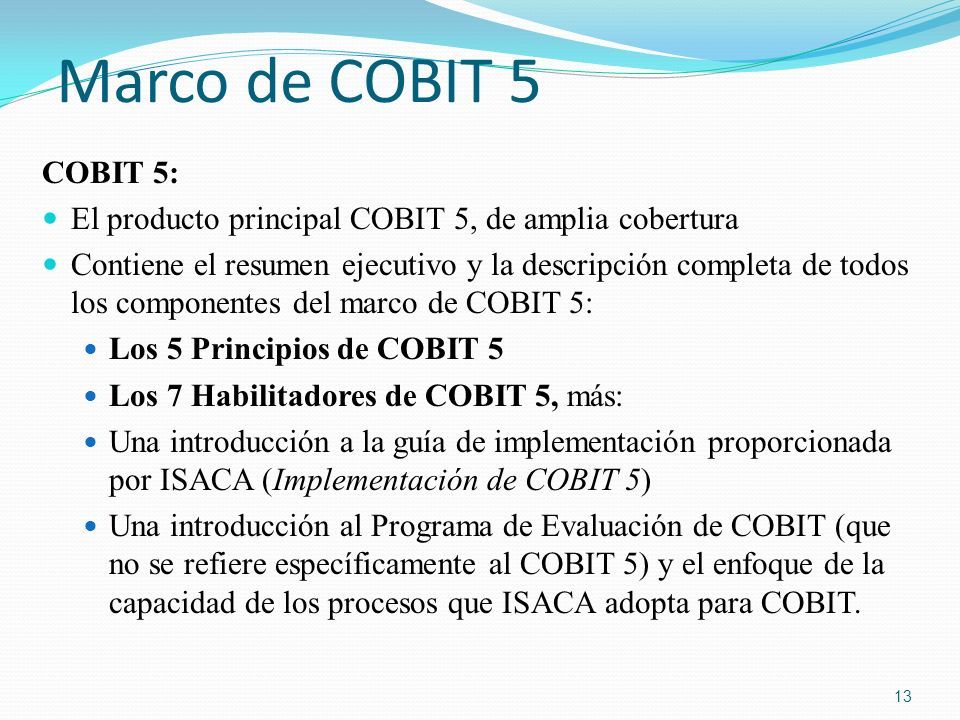 Marco de COBIT 5

COBIT 5:

El producto principal COBIT 5, de amplia cobertura

Contiene el resumen ejecutivo y la descripción completa de todos los componentes del marco de COBIT 5:

Los 5 Principios de COBIT 5

Los 7 Habilitadores de COBIT 5, más:

Una introducción a la guía de implementación proporcionada por ISACA (Implementación de COBIT 5)

Una introducción al Programa de Evaluación de COBIT (que no se refiere específicamente al COBIT 5) y el enfoque de la capacidad de los procesos que ISACA adopta para COBIT.

13